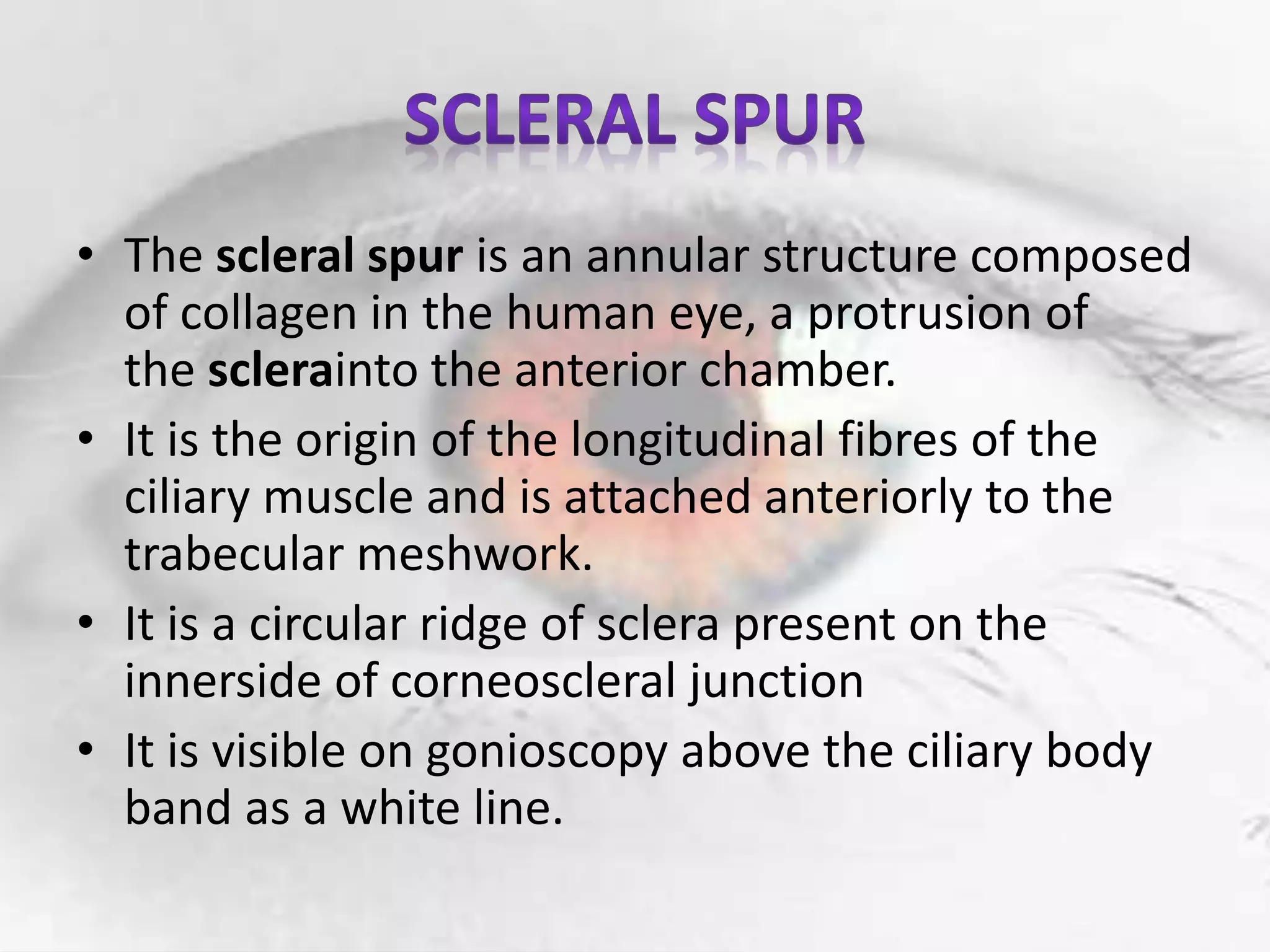 SCLERAL SPUR

• The scleral spur is an annular structure composed of collagen in the human eye, a protrusion of the sclerainto the anterior chamber.
• It is the origin of the longitudinal fibres of the ciliary muscle and is attached anteriorly to the trabecular meshwork.
• It is a circular ridge of sclera present on the innerside of corneoscleral junction
• It is visible on gonioscopy above the ciliary body band as a white line.